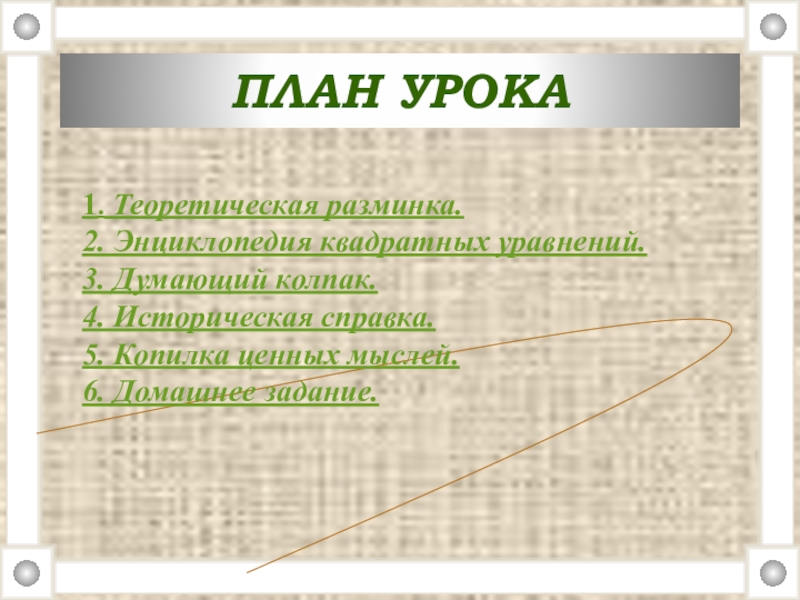 ПЛАН УРОКА

1. Теоретическая разминка.
2. Энциклопедия квадратных уравнений.
3. Думающий колпак.
4. Историческая справка.
5. Копилка ценных мыслей.
6. Домашнее задание.